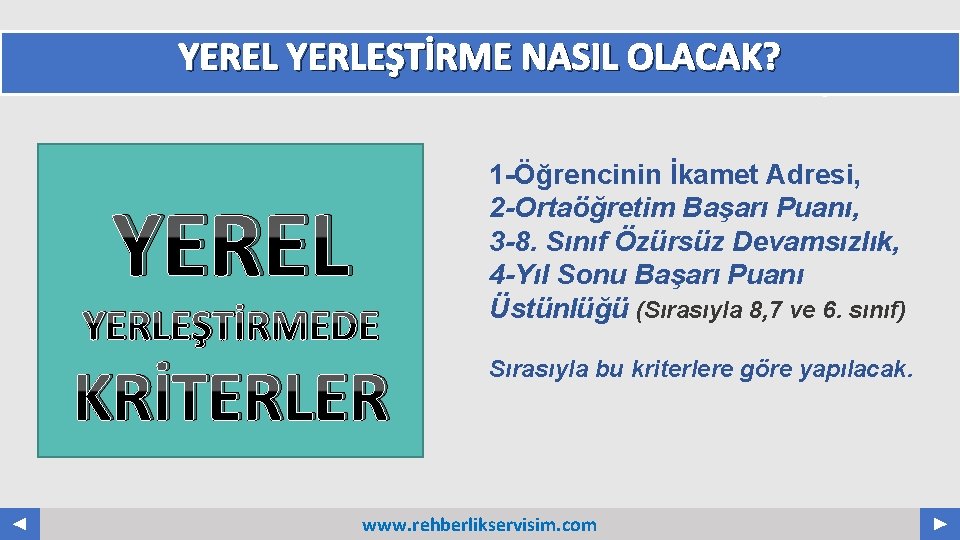 YEREL YERLEŞTİRME NASIL OLACAK?

YEREL
YERLEŞTİRMEDE
KRİTERLER

1-Öğrencinin İkamet Adresi,
2-Ortaöğretim Başarı Puanı,
3-8. Sınıf Özürsüz Devamsızlık,
4-Yıl Sonu Başarı Puanı Üstünlüğü (Sırasıyla 8,7 ve 6. sınıf)

Sırasıyla bu kriterlere göre yapılacak.

www.rehberlikservisim.com